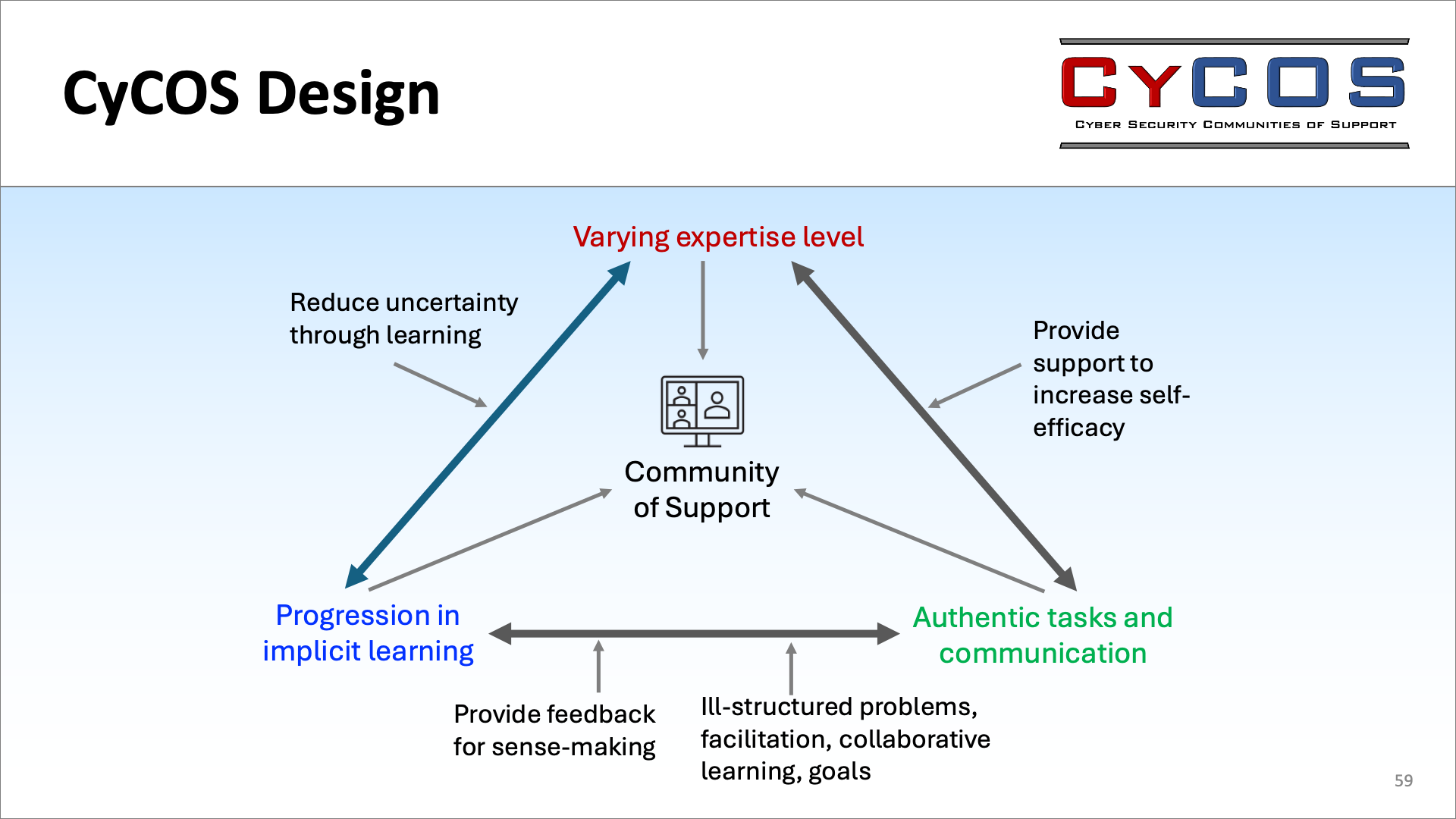 CyCOS Design

CYCOS
CYBER SECURITY COMMUNITIES OF SUPPORT

Varying expertise level

Reduce uncertainty through learning

Provide support to increase self-efficacy

Community of Support

Progression in implicit learning

Authentic tasks and communication

Provide feedback for sense-making

Ill-structured problems, facilitation, collaborative learning, goals

59